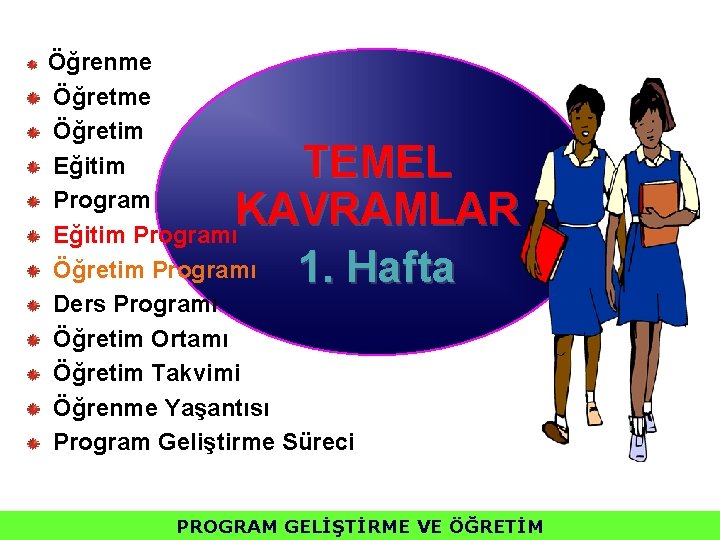 Öğrenme
Öğretme
Öğretim
Eğitim
Program
Eğitim Programı
Öğretim Programı
Ders Programı
Öğretim Ortamı
Öğretim Takvimi
Öğrenme Yaşantısı
Program Geliştirme Süreci

TEMEL KAVRAMLAR
1. Hafta

PROGRAM GELİŞTİRME VE ÖĞRETİM